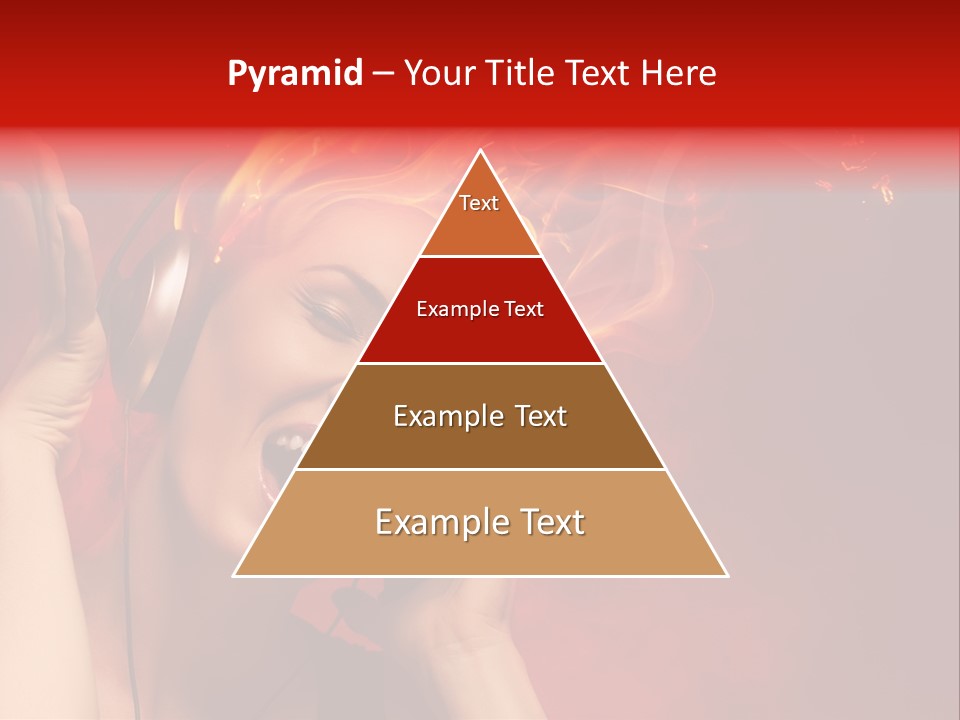 Pyramid – Your Title Text Here

Text

Example Text

Example Text

Example Text